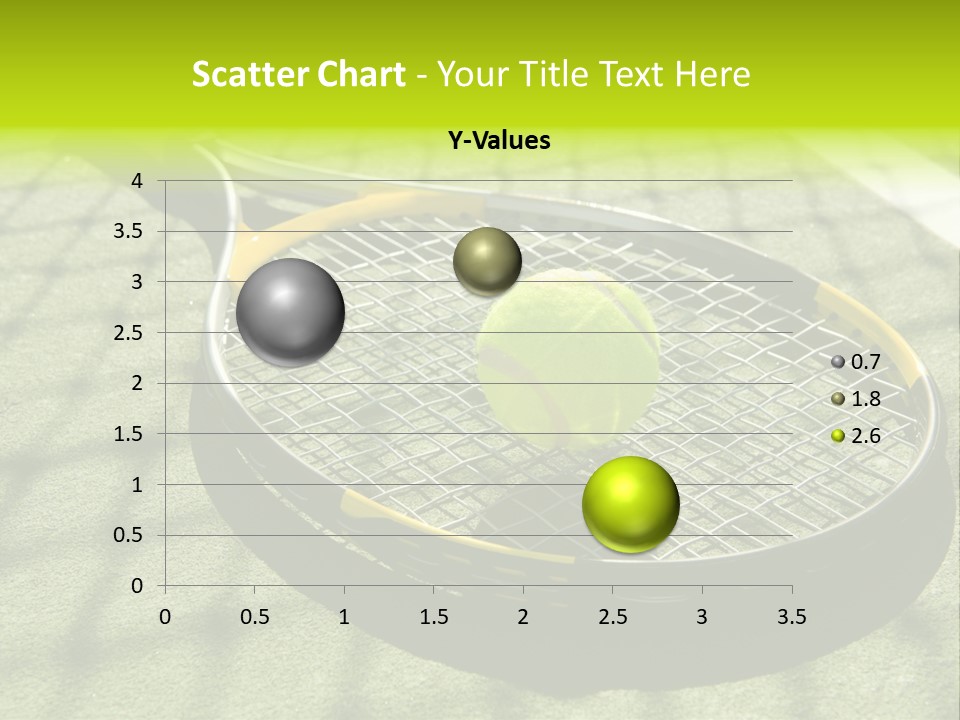 Scatter Chart - Your Title Text Here

Y-Values

4
3.5
3
2.5
2
1.5
1
0.5
0

0 0.5 1 1.5 2 2.5 3 3.5

0.7
1.8
2.6